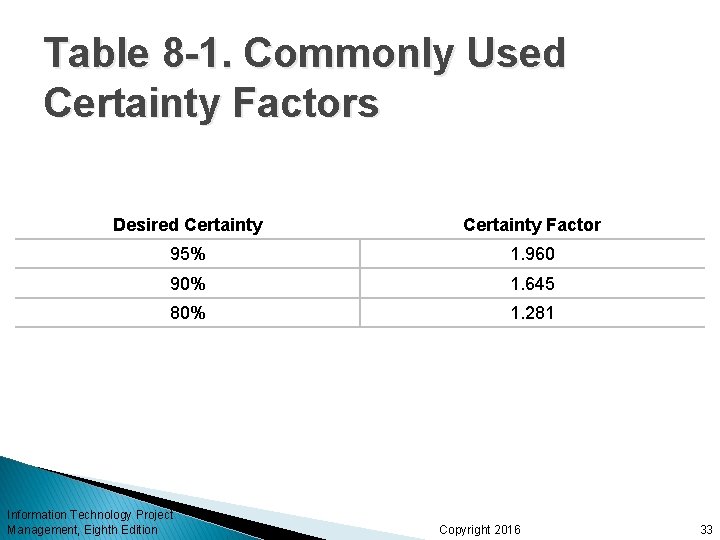 Table 8-1. Commonly Used Certainty Factors

| Desired Certainty | Certainty Factor |
|---|---|
| 95% | 1.960 |
| 90% | 1.645 |
| 80% | 1.281 |

Information Technology Project Management, Eighth Edition

Copyright 2016

33